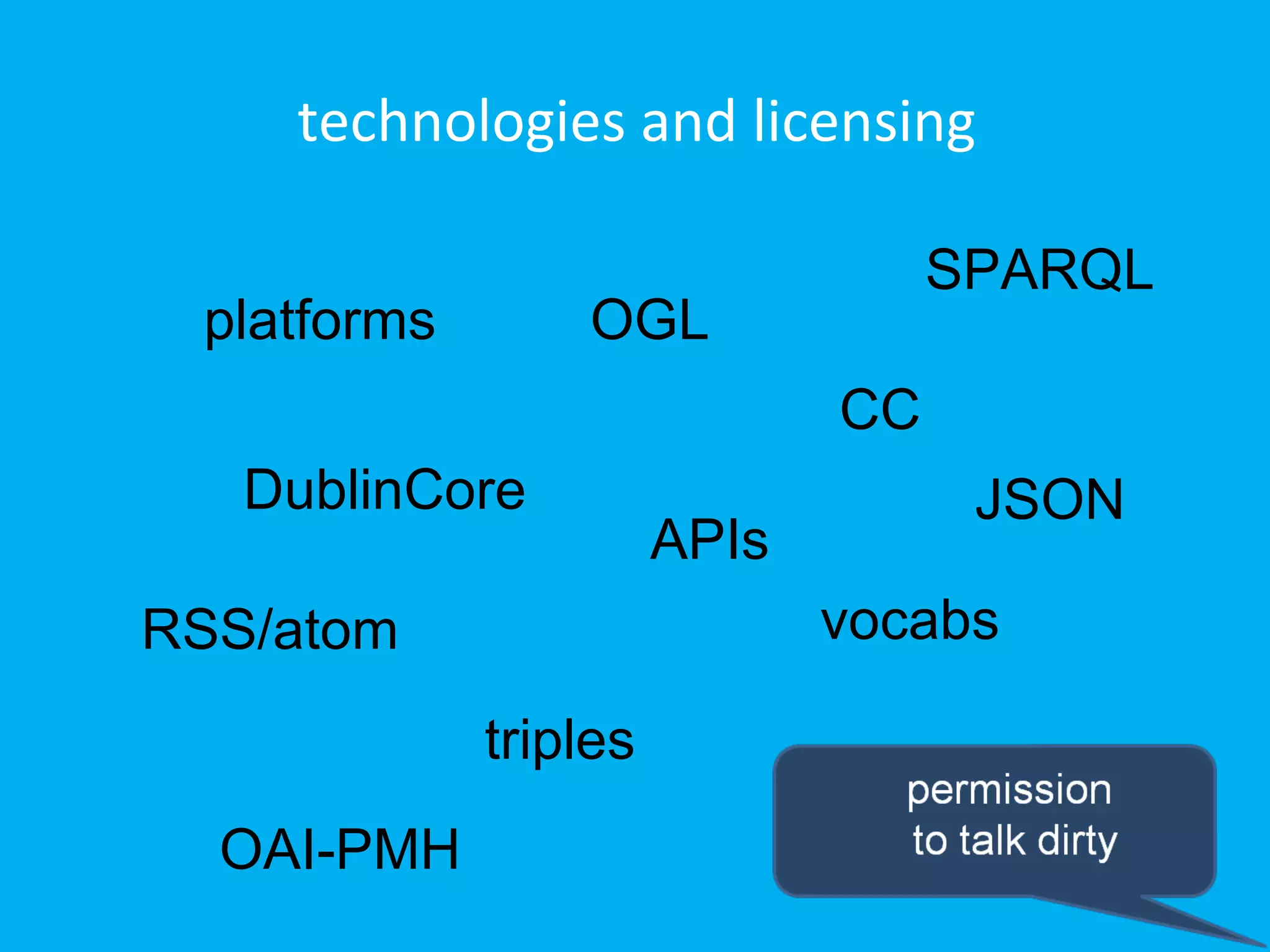 technologies and licensing

SPARQL

platforms

OGL

CC

DublinCore

JSON

APIs

RSS/atom

vocabs

triples

OAI-PMH

permission to talk dirty